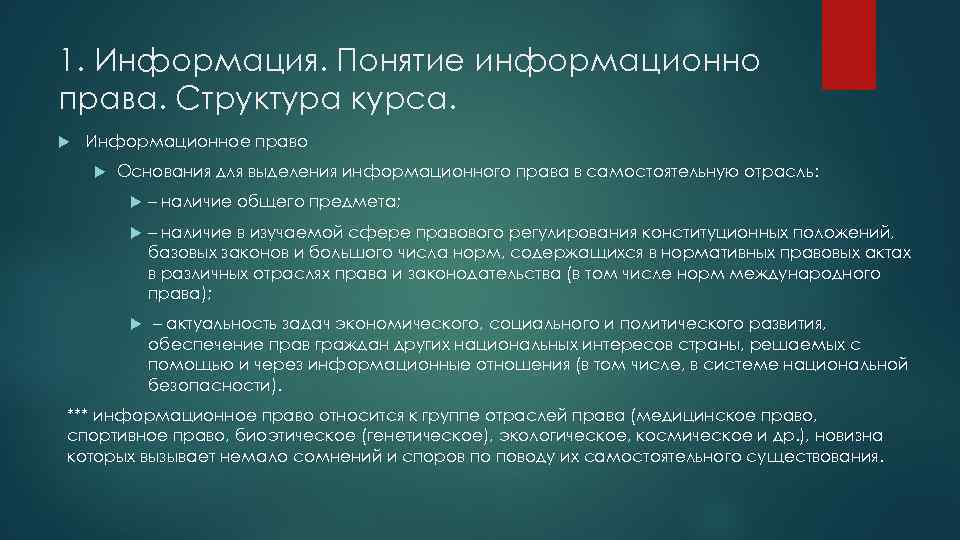 1. Информация. Понятие информационно права. Структура курса.

Информационное право

Основания для выделения информационного права в самостоятельную отрасль:

– наличие общего предмета;

– наличие в изучаемой сфере правового регулирования конституционных положений, базовых законов и большого числа норм, содержащихся в нормативных правовых актах в различных отраслях права и законодательства (в том числе норм международного права);

– актуальность задач экономического, социального и политического развития, обеспечение прав граждан других национальных интересов страны, решаемых с помощью и через информационные отношения (в том числе, в системе национальной безопасности).

*** информационное право относится к группе отраслей права (медицинское право, спортивное право, биоэтическое (генетическое), экологическое, космическое и др.), новизна которых вызывает немало сомнений и споров по поводу их самостоятельного существования.